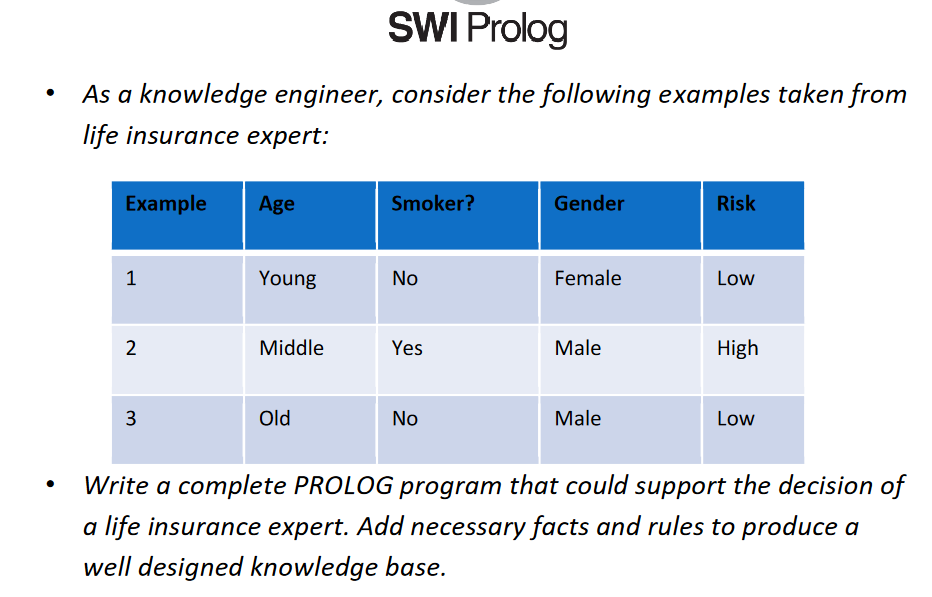 SWI Prolog

• As a knowledge engineer, consider the following examples taken from life insurance expert:

| Example | Age | Smoker? | Gender | Risk |
|---|---|---|---|---|
| 1 | Young | No | Female | Low |
| 2 | Middle | Yes | Male | High |
| 3 | Old | No | Male | Low |

• Write a complete PROLOG program that could support the decision of a life insurance expert. Add necessary facts and rules to produce a well designed knowledge base.